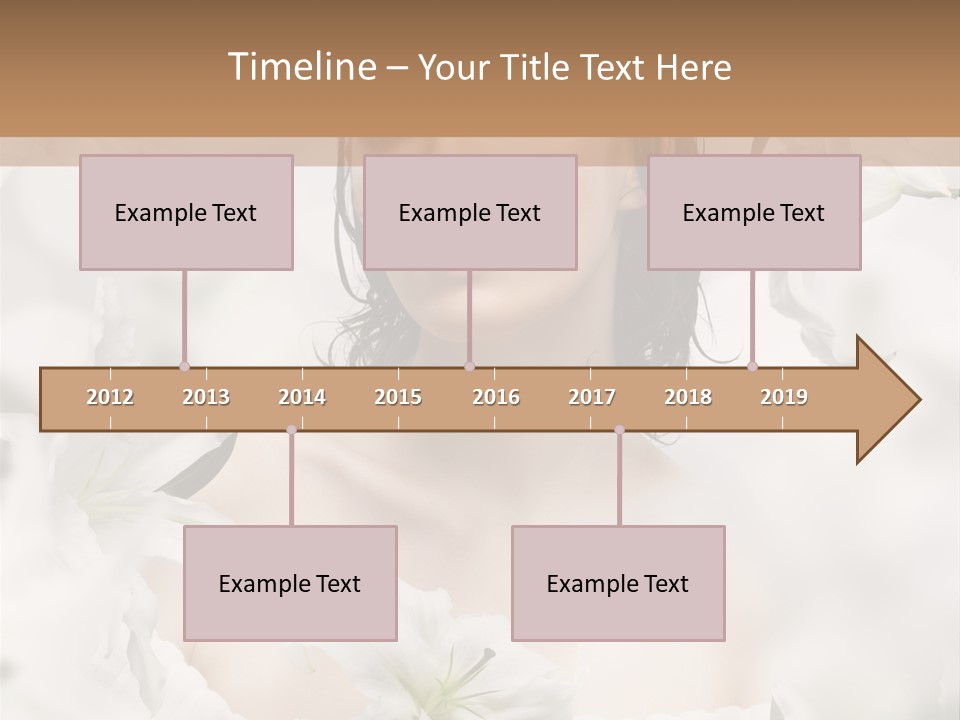 Timeline – Your Title Text Here

Example Text

Example Text

Example Text

2012 2013 2014 2015 2016 2017 2018 2019

Example Text

Example Text